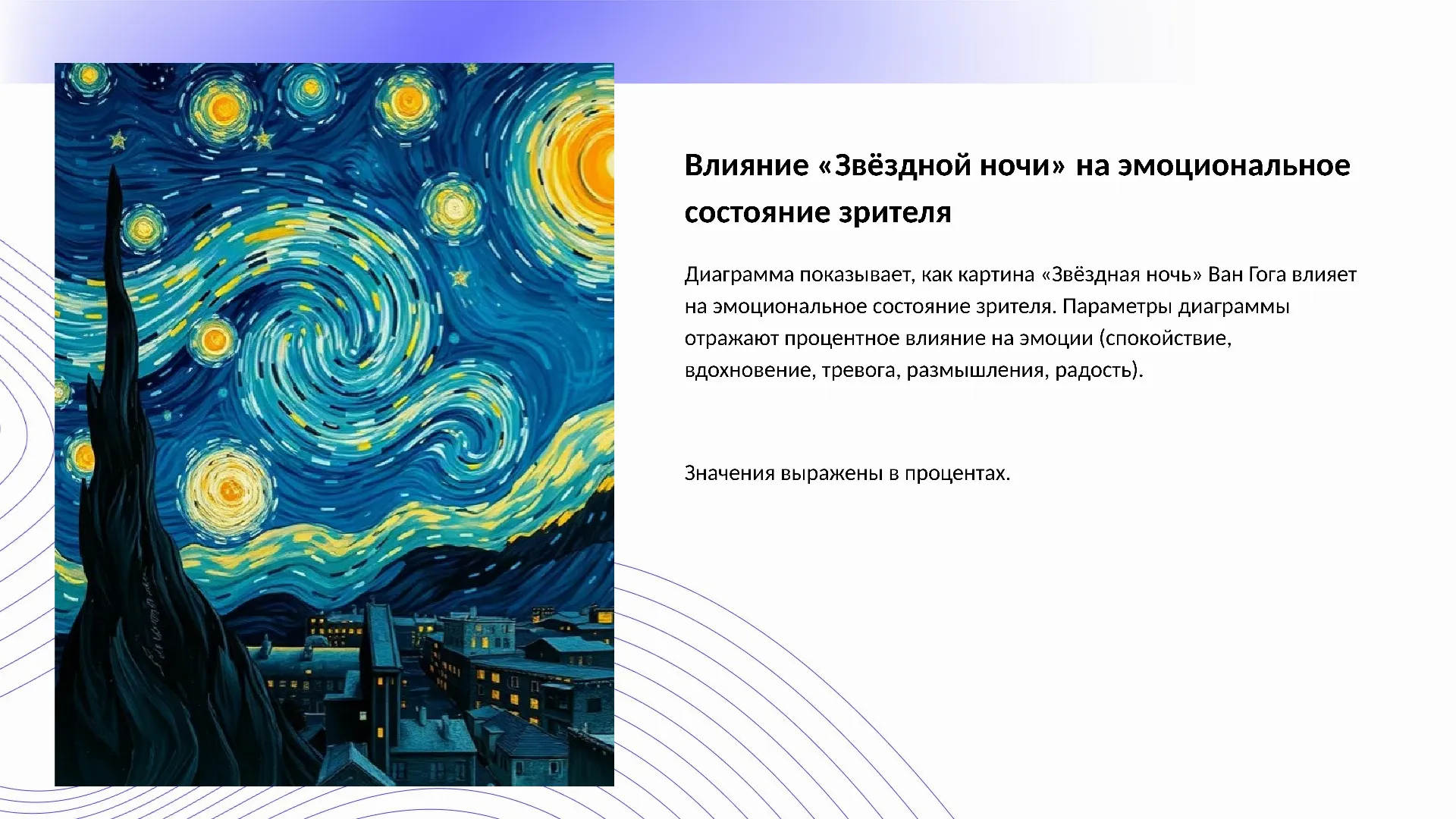 Влияние «Звёздной ночи» на эмоциональное состояние зрителя

Диаграмма показывает, как картина «Звёздная ночь» Ван Гога влияет на эмоциональное состояние зрителя. Параметры диаграммы отражают процентное влияние на эмоции (спокойствие, вдохновение, тревога, размышления, радость).

Значения выражены в процентах.